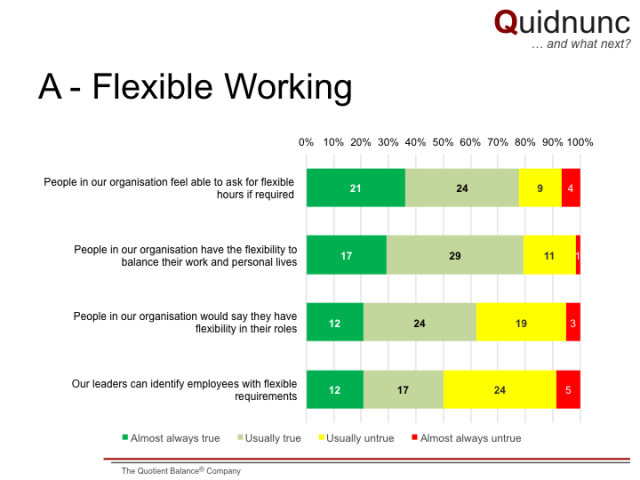 Quidnunc
… and what next?

A - Flexible Working

0% 10% 20% 30% 40% 50% 60% 70% 80% 90% 100%

People in our organisation feel able to ask for flexible hours if required
21 24 9 4

People in our organisation have the flexibility to balance their work and personal lives
17 29 11 1

People in our organisation would say they have flexibility in their roles
12 24 19 3

Our leaders can identify employees with flexible requirements
12 17 24 5

Almost always true Usually true Usually untrue Almost always untrue

The Quotient Balance® Company